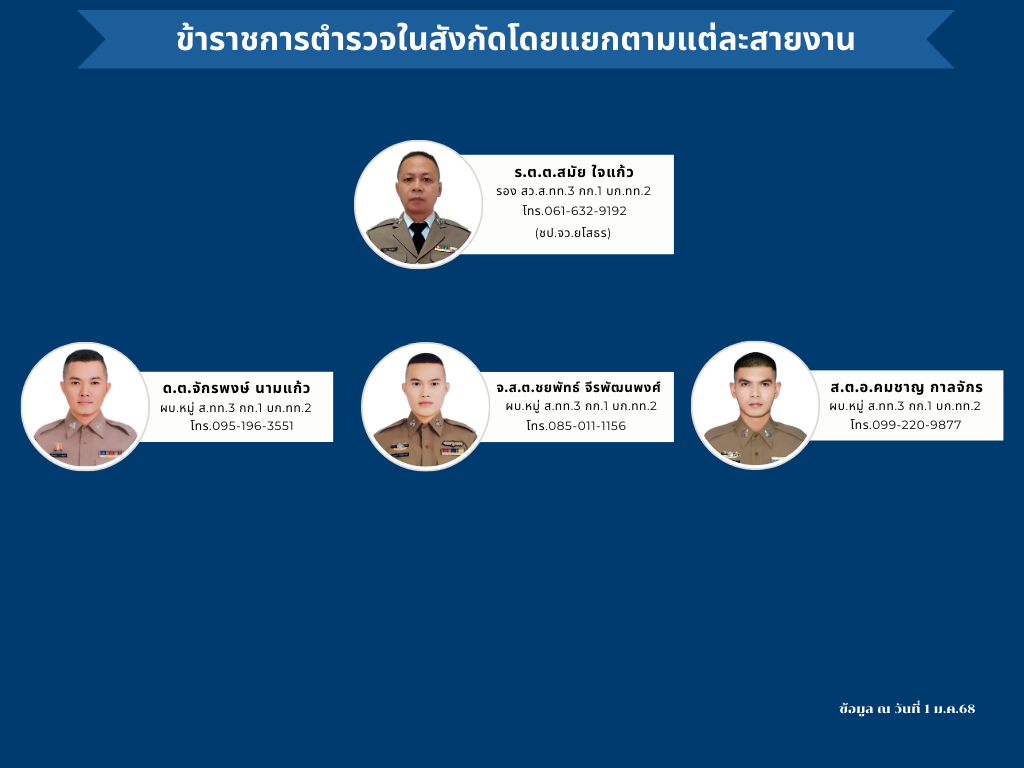 ข้าราชการตำรวจในสังกัดโดยแยกตามแต่ละสายงาน

ร.ต.ต.สมัย ใจแก้ว
รอง สว.ส.ทท.3 กก.1 บก.ทท.2
โทร.061-632-9192
(ชป.จว.ยโสธร)

ด.ต.จักรพงษ์ นามแก้ว
ผบ.หมู่ ส.ทท.3 กก.1 บก.ทท.2
โทร.095-196-3551

จ.ส.ต.ชยพัทธ์ จีรพัฒนพงศ์
ผบ.หมู่ ส.ทท.3 กก.1 บก.ทท.2
โทร.085-011-1156

ส.ต.อ.คมชาญ กาลจักร
ผบ.หมู่ ส.ทท.3 กก.1 บก.ทท.2
โทร.099-220-9877

ข้อมูล ณ วันที่ 1 ม.ค.68